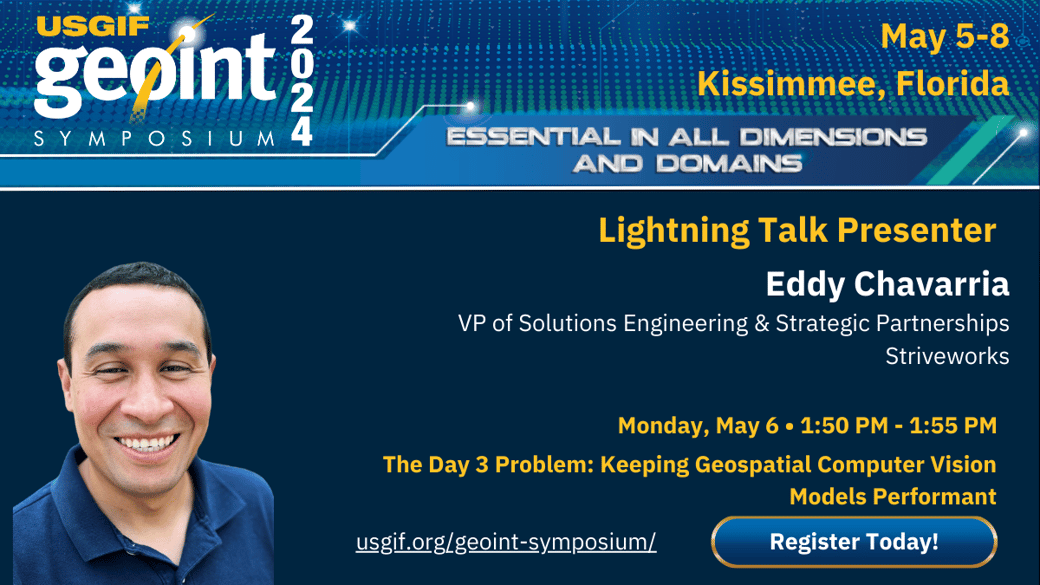 USGIF geoint SYMPOSIUM 2024

May 5-8
Kissimmee, Florida

ESSENTIAL IN ALL DIMENSIONS AND DOMAINS

Lightning Talk Presenter

Eddy Chavarria

VP of Solutions Engineering & Strategic Partnerships
Striveworks

Monday, May 6 • 1:50 PM - 1:55 PM

The Day 3 Problem: Keeping Geospatial Computer Vision Models Performant

usgif.org/geoint-symposium/

Register Today!